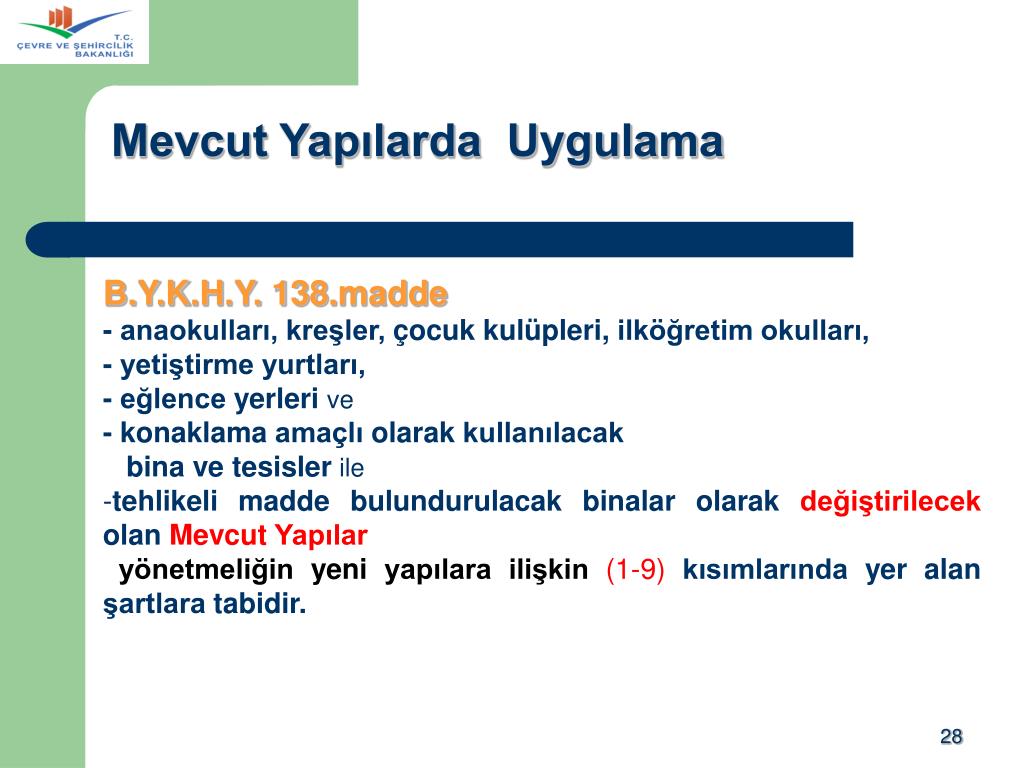 T.C.
ÇEVRE VE ŞEHİRCİLİK BAKANLIĞI

Mevcut Yapılarda Uygulama

B.Y.K.H.Y. 138.madde
- anaokulları, kreşler, çocuk kulüpleri, ilköğretim okulları,
- yetiştirme yurtları,
- eğlence yerleri ve
- konaklama amaçlı olarak kullanılacak
bina ve tesisler ile
-tehlikeli madde bulundurulacak binalar olarak değiştirilecek olan Mevcut Yapılar
yönetmeliğin yeni yapılara ilişkin (1-9) kısımlarında yer alan şartlara tabidir.

28